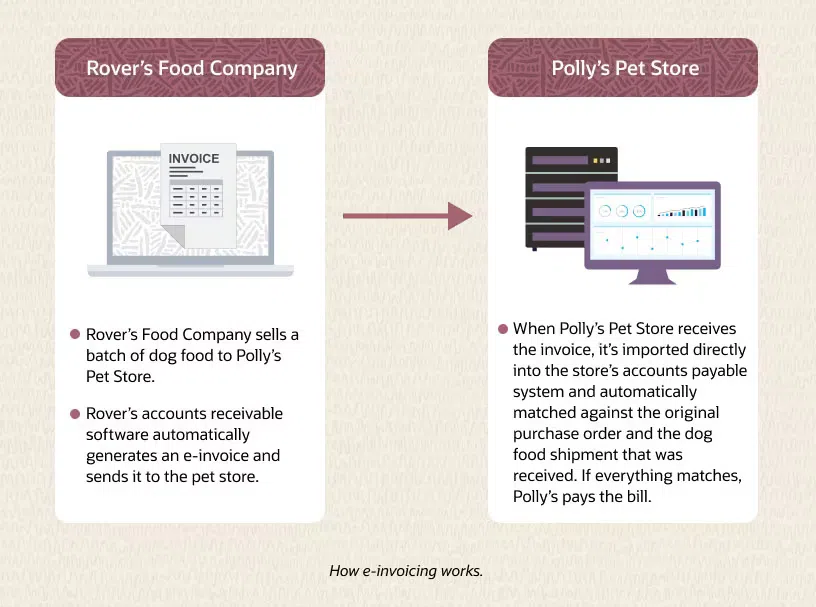 Rover's Food Company

INVOICE

Rover's Food Company sells a batch of dog food to Polly's Pet Store.

Rover's accounts receivable software automatically generates an e-invoice and sends it to the pet store.

Polly's Pet Store

When Polly's Pet Store receives the invoice, it's imported directly into the store's accounts payable system and automatically matched against the original purchase order and the dog food shipment that was received. If everything matches, Polly's pays the bill.

How e-invoicing works.